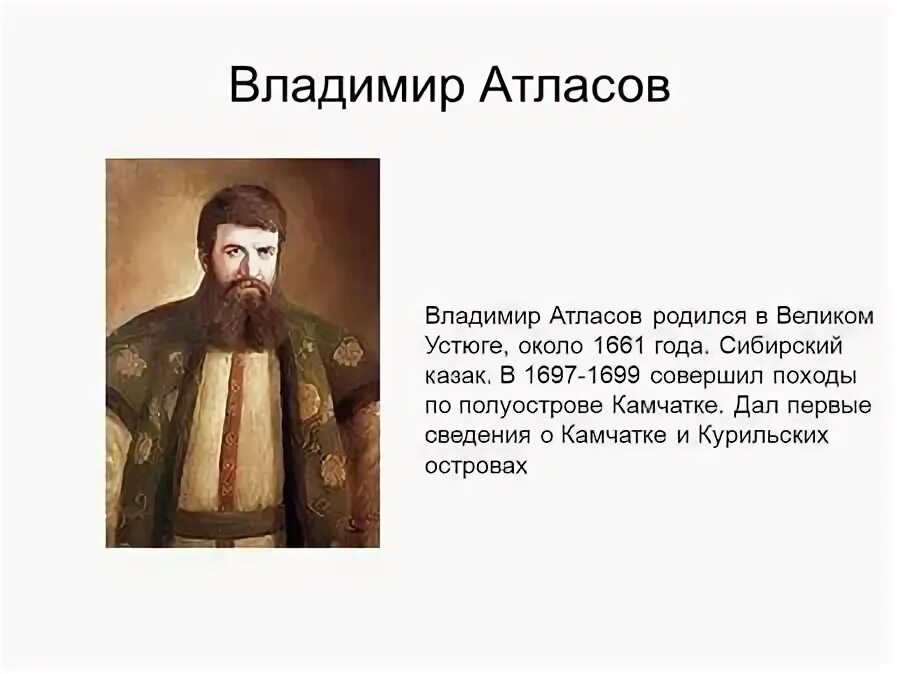 Владимир Атласов

Владимир Атласов родился в Великом Устюге, около 1661 года. Сибирский казак. В 1697-1699 совершил походы по полуострове Камчатке. Дал первые сведения о Камчатке и Курильских островах